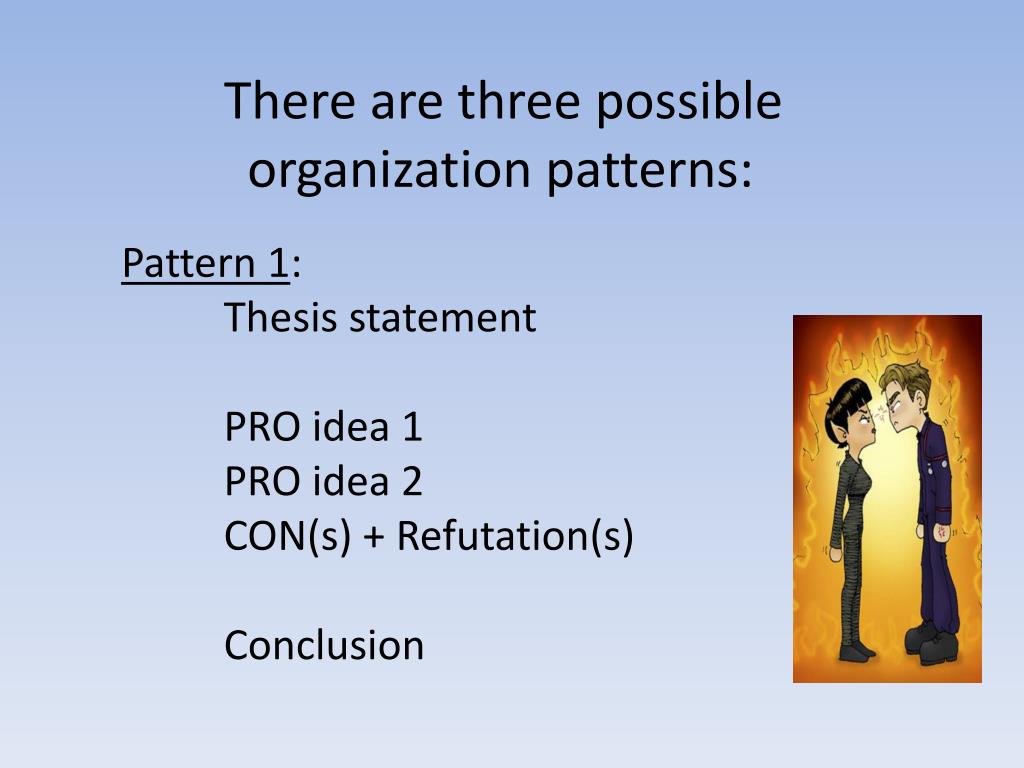 There are three possible organization patterns:

Pattern 1:
Thesis statement

PRO idea 1
PRO idea 2
CON(s) + Refutation(s)

Conclusion